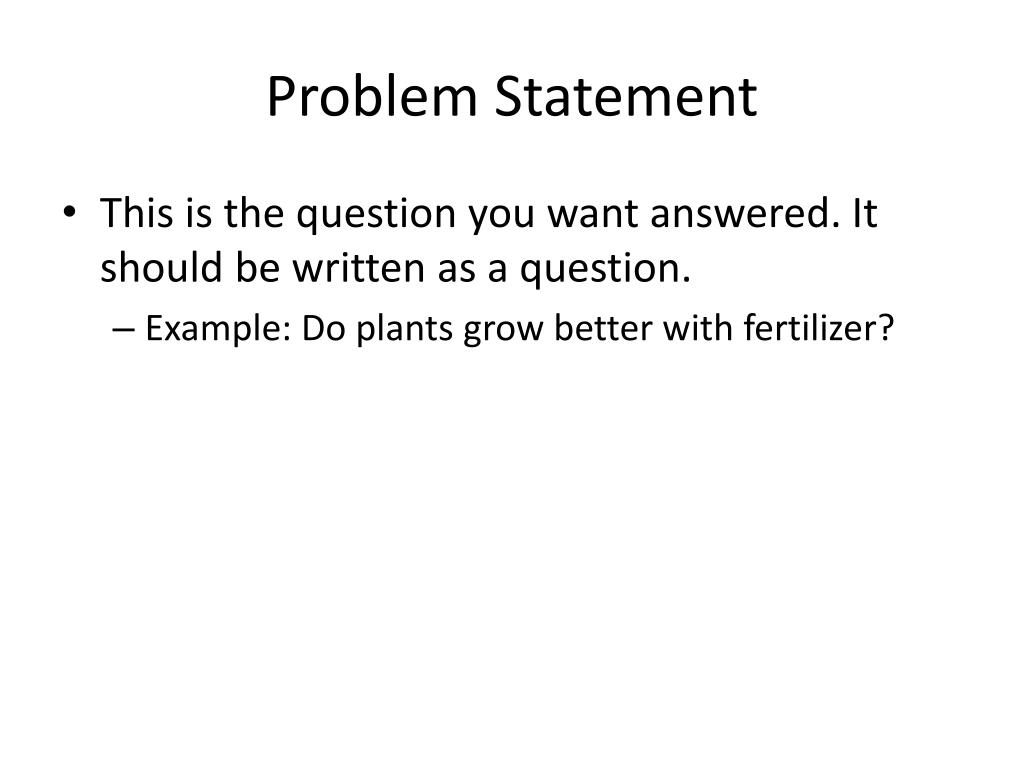 Problem Statement

• This is the question you want answered. It should be written as a question.
  – Example: Do plants grow better with fertilizer?